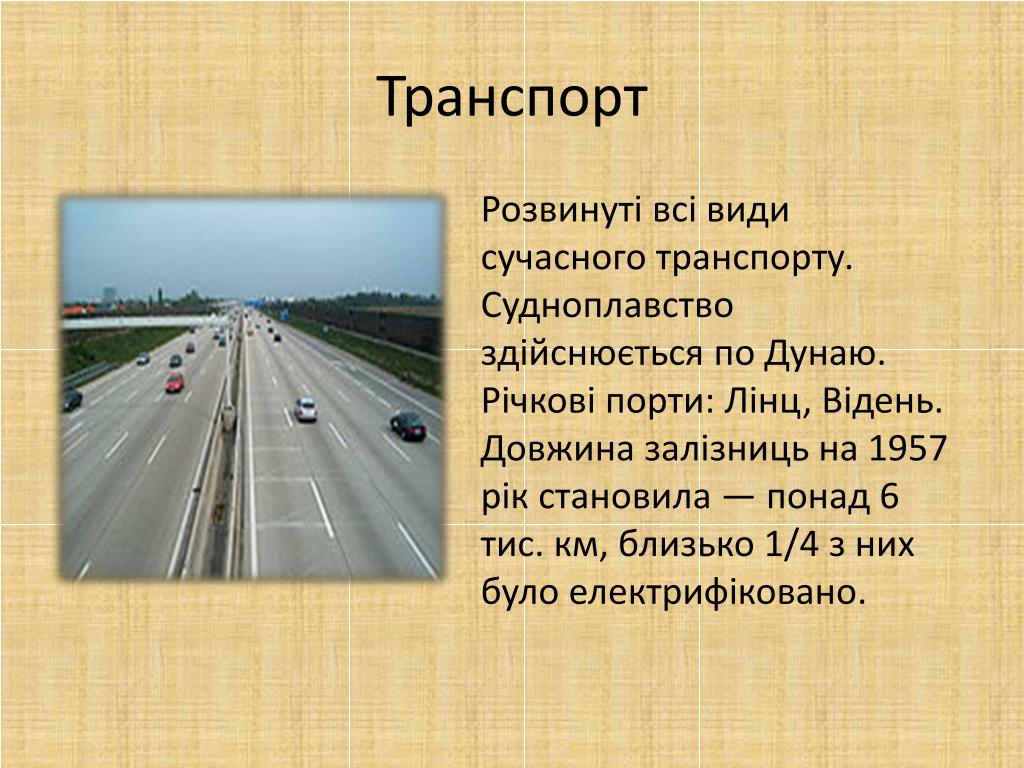 Транспорт

Розвинуті всі види сучасного транспорту. Судноплавство здійснюється по Дунаю. Річкові порти: Лінц, Відень. Довжина залізниць на 1957 рік становила — понад 6 тис. км, близько 1/4 з них було електрифіковано.